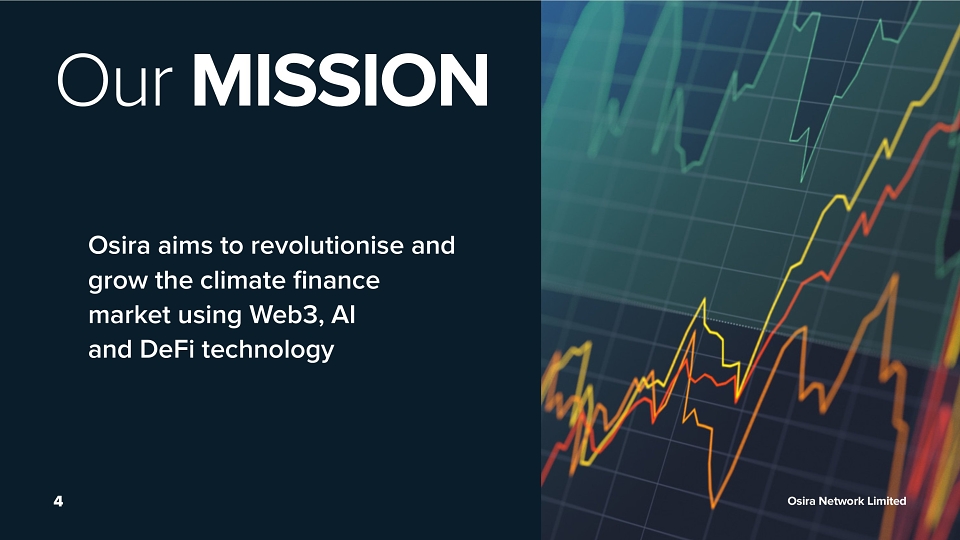 Our MISSION

Osira aims to revolutionise and grow the climate finance market using Web3, AI and DeFi technology

4

Osira Network Limited